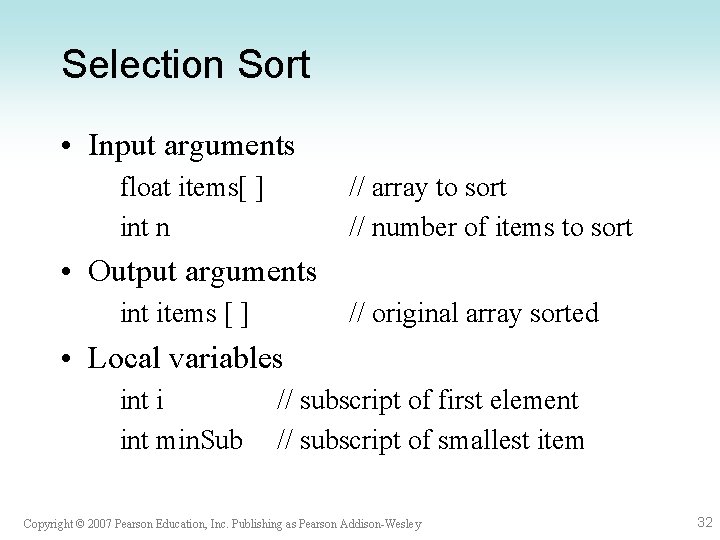 Selection Sort

• Input arguments

float items[ ]	// array to sort

int n	// number of items to sort

• Output arguments

int items [ ]	// original array sorted

• Local variables

int i	// subscript of first element

int minSub	// subscript of smallest item

Copyright © 2007 Pearson Education, Inc. Publishing as Pearson Addison-Wesley

32